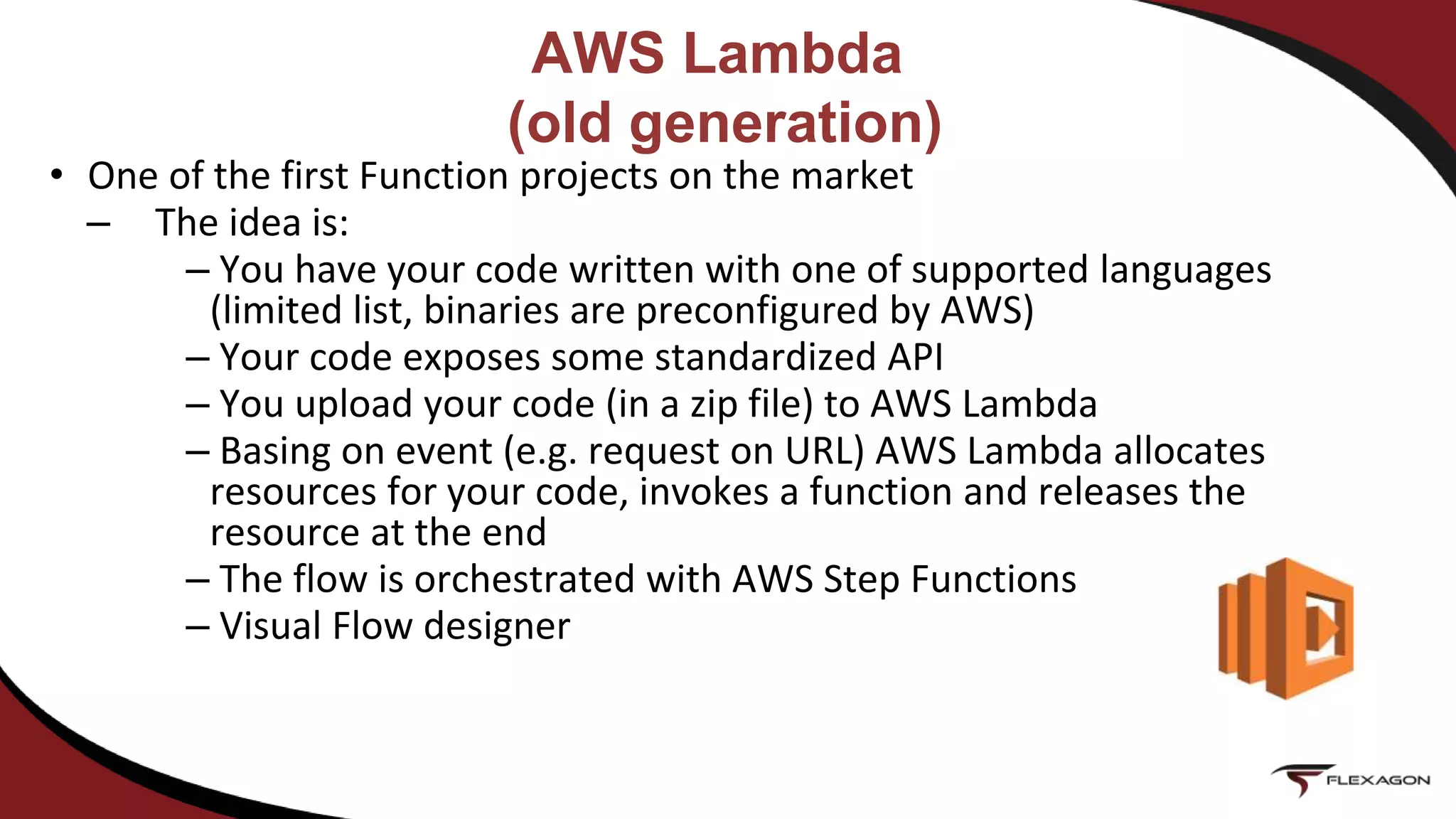 AWS Lambda
(old generation)

• One of the first Function projects on the market
– The idea is:
– You have your code written with one of supported languages (limited list, binaries are preconfigured by AWS)
– Your code exposes some standardized API
– You upload your code (in a zip file) to AWS Lambda
– Basing on event (e.g. request on URL) AWS Lambda allocates resources for your code, invokes a function and releases the resource at the end
– The flow is orchestrated with AWS Step Functions
– Visual Flow designer

FLEXAGON